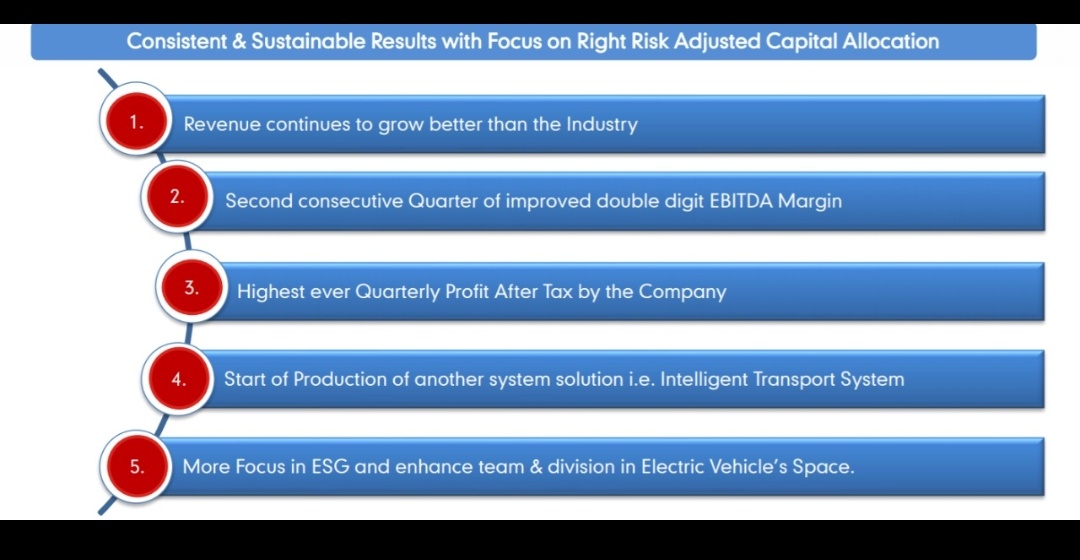 Consistent & Sustainable Results with Focus on Right Risk Adjusted Capital Allocation

1. Revenue continues to grow better than the Industry

2. Second consecutive Quarter of improved double digit EBITDA Margin

3. Highest ever Quarterly Profit After Tax by the Company

4. Start of Production of another system solution i.e. Intelligent Transport System

5. More Focus in ESG and enhance team & division in Electric Vehicle's Space.